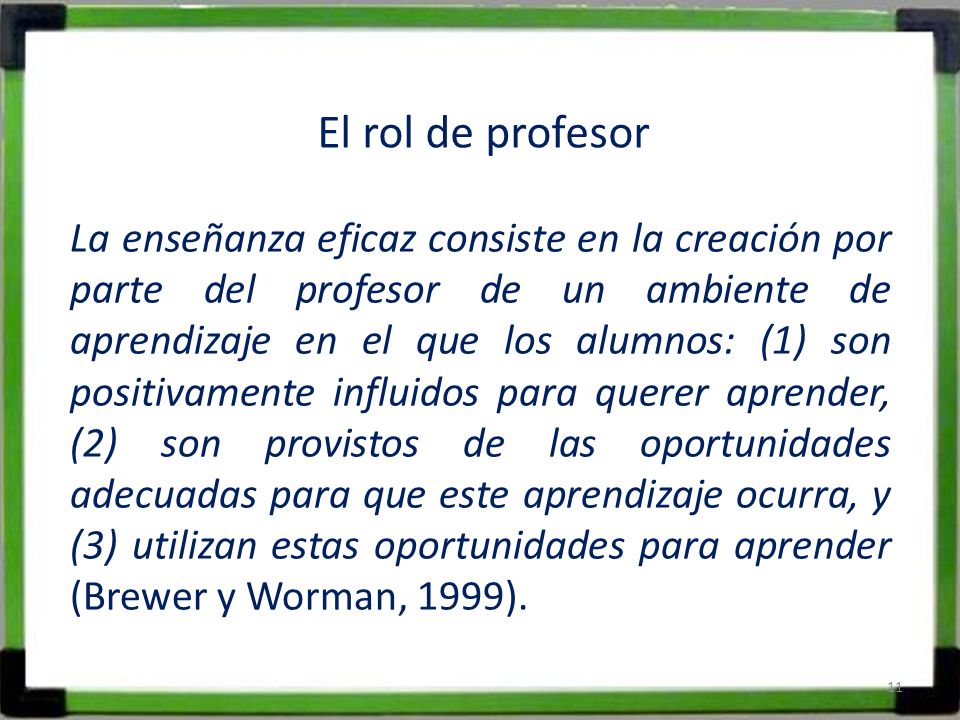 El rol de profesor

La enseñanza eficaz consiste en la creación por parte del profesor de un ambiente de aprendizaje en el que los alumnos: (1) son positivamente influidos para querer aprender, (2) son provistos de las oportunidades adecuadas para que este aprendizaje ocurra, y (3) utilizan estas oportunidades para aprender (Brewer y Worman, 1999).

11